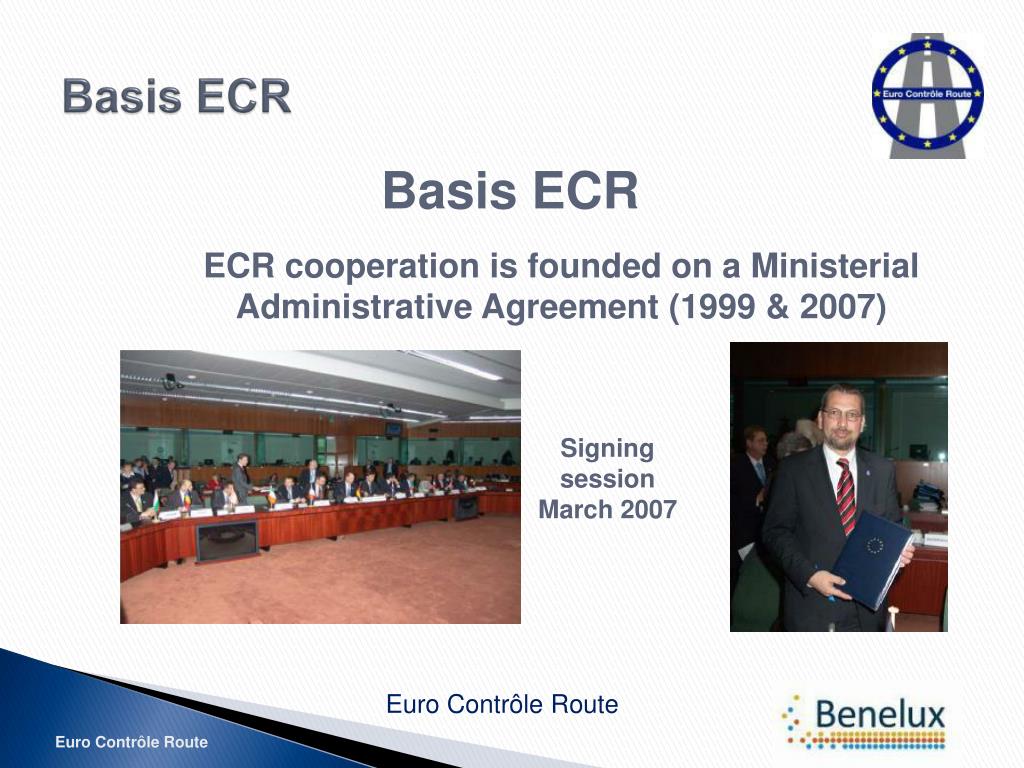 Basis ECR

Euro Contrôle Route

Basis ECR

ECR cooperation is founded on a Ministerial Administrative Agreement (1999 & 2007)

Signing session March 2007

Euro Contrôle Route

Benelux

Euro Contrôle Route